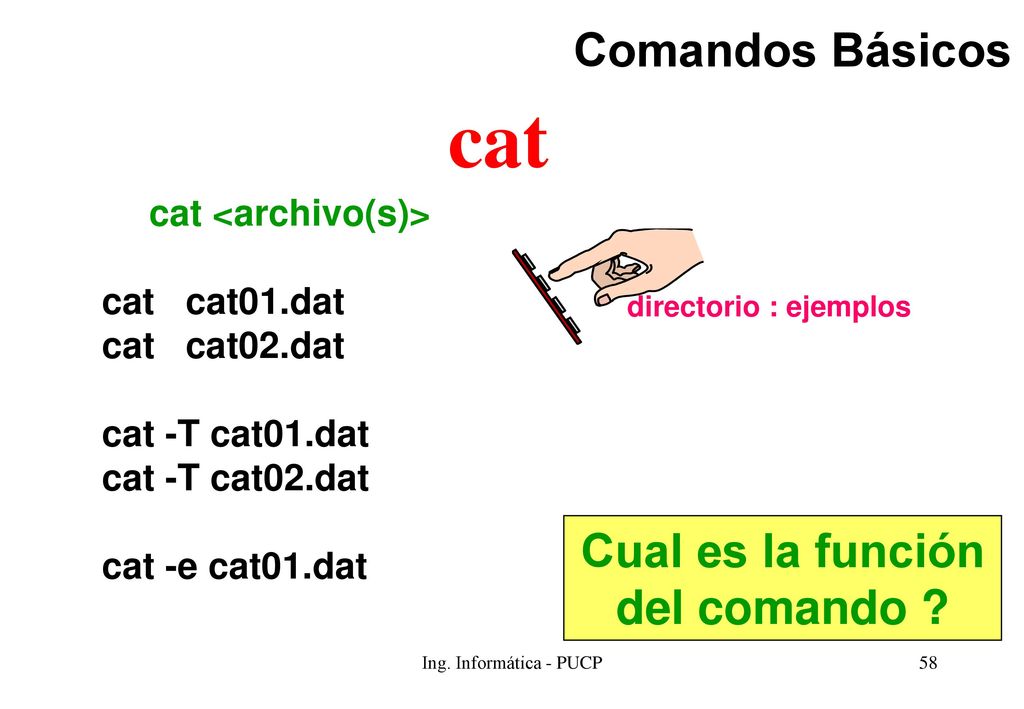 Comandos Básicos

cat

cat <archivo(s)>

cat cat01.dat
cat cat02.dat

cat -T cat01.dat
cat -T cat02.dat

cat -e cat01.dat

directorio : ejemplos

Cual es la función del comando ?

Ing. Informática - PUCP

58